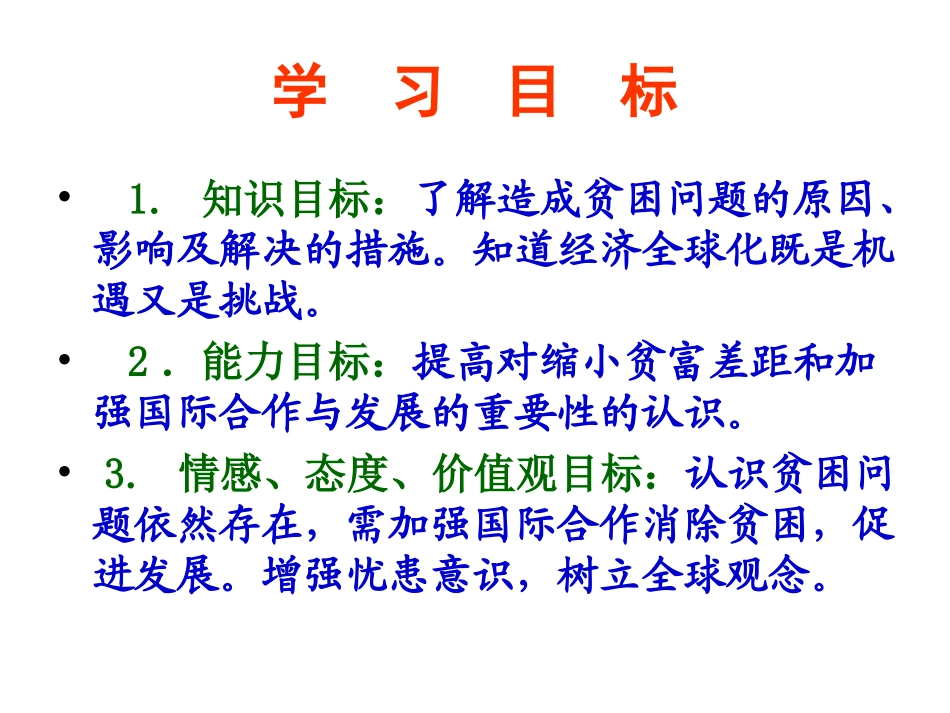 学 习 目 标

• 1. 知识目标：了解造成贫困问题的原因、影响及解决的措施。知道经济全球化既是机遇又是挑战。

• 2．能力目标：提高对缩小贫富差距和加强国际合作与发展的重要性的认识。

• 3. 情感、态度、价值观目标：认识贫困问题依然存在，需加强国际合作消除贫困，促进发展。增强忧患意识，树立全球观念。